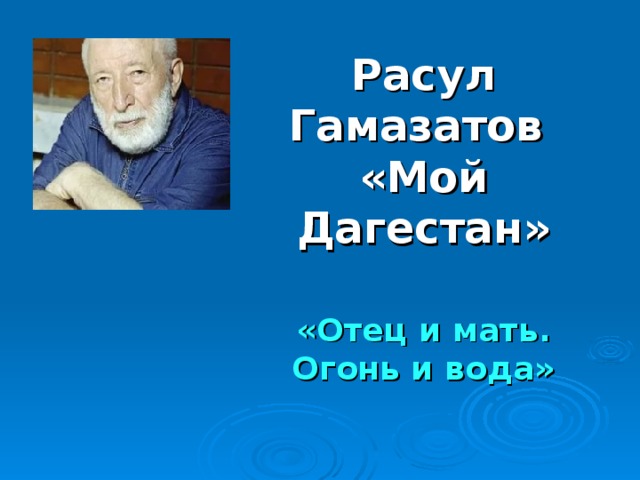 Расул Гамазатов «Мой Дагестан»

«Отец и мать. Огонь и вода»